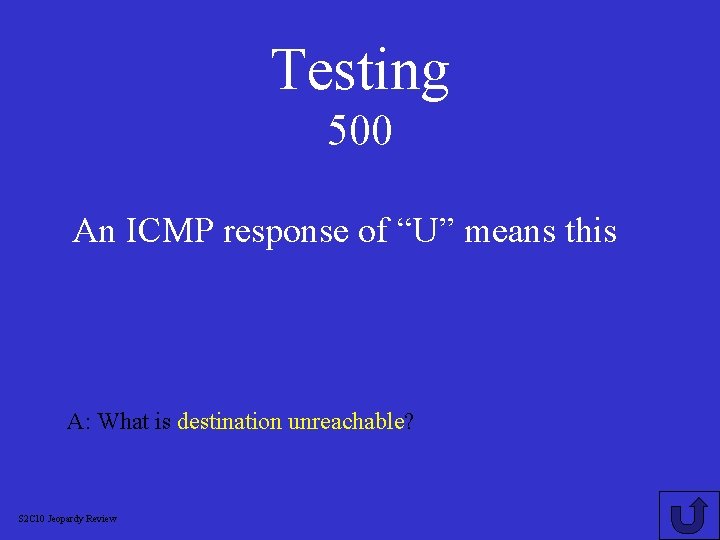 Testing
500

An ICMP response of “U” means this

A: What is destination unreachable?

S2C10 Jeopardy Review